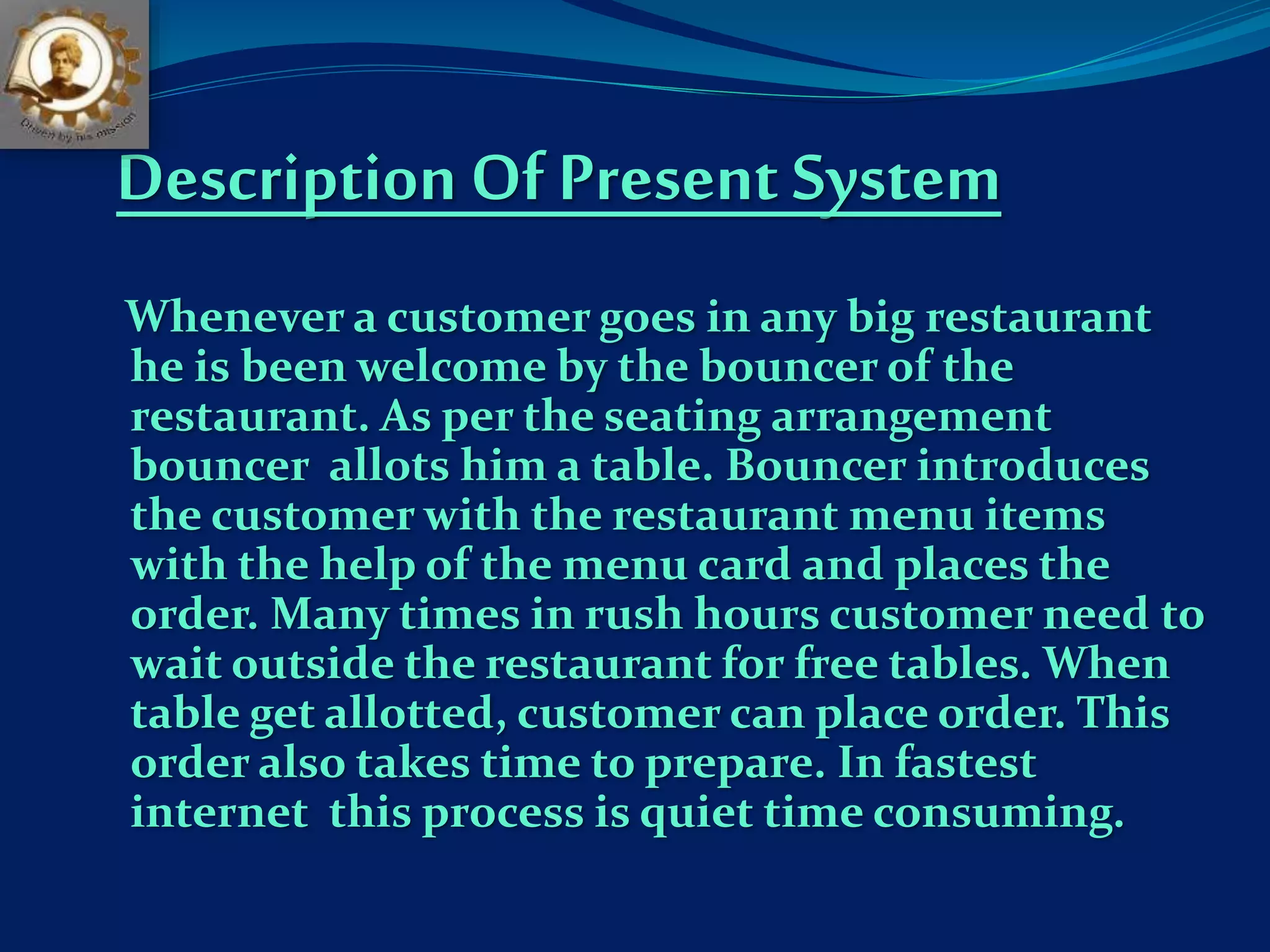 Driven by his mission

Description Of Present System

Whenever a customer goes in any big restaurant he is been welcome by the bouncer of the restaurant. As per the seating arrangement bouncer allots him a table. Bouncer introduces the customer with the restaurant menu items with the help of the menu card and places the order. Many times in rush hours customer need to wait outside the restaurant for free tables. When table get allotted, customer can place order. This order also takes time to prepare. In fastest internet this process is quiet time consuming.